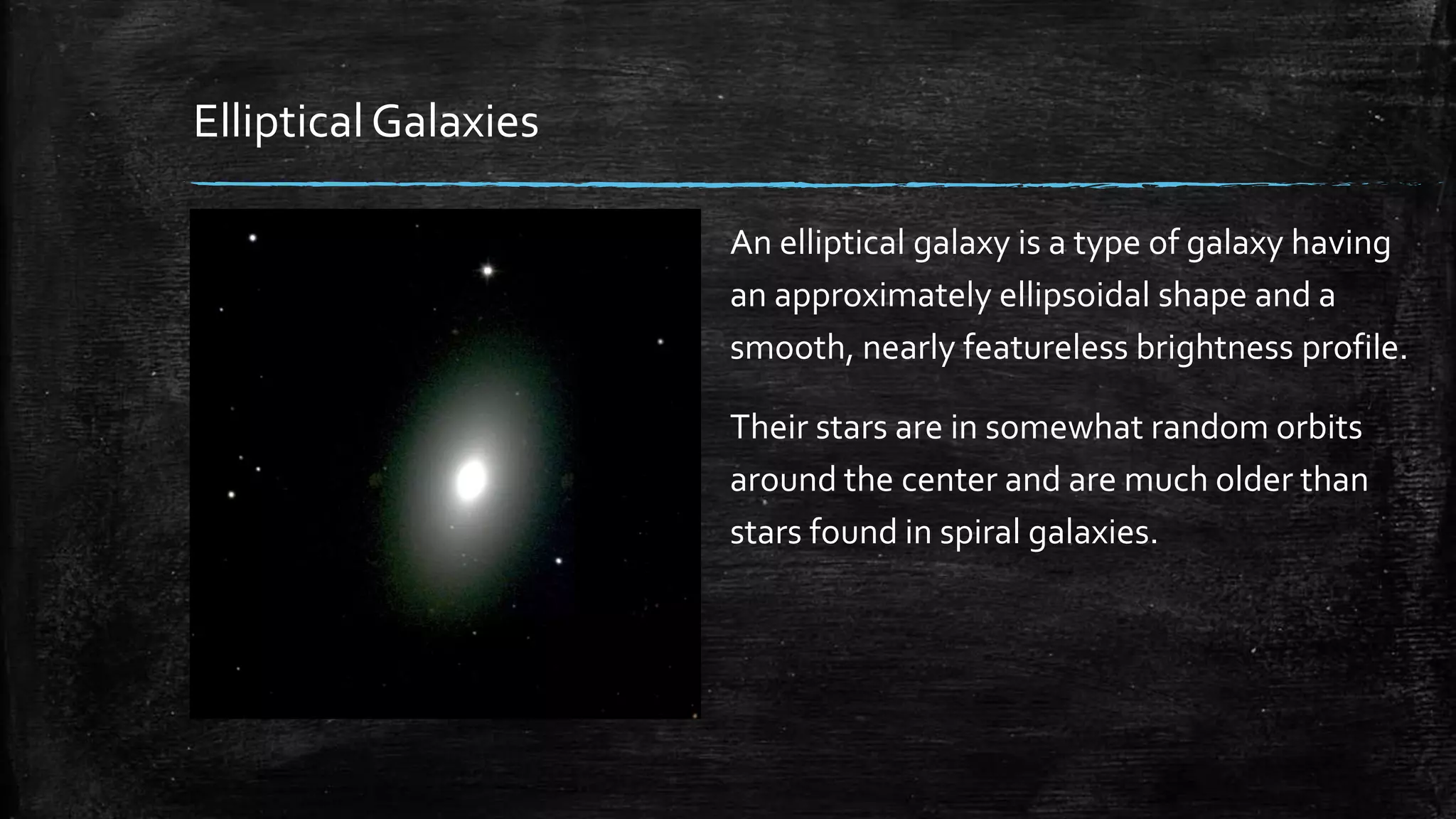 Elliptical Galaxies

An elliptical galaxy is a type of galaxy having an approximately ellipsoidal shape and a smooth, nearly featureless brightness profile.

Their stars are in somewhat random orbits around the center and are much older than stars found in spiral galaxies.